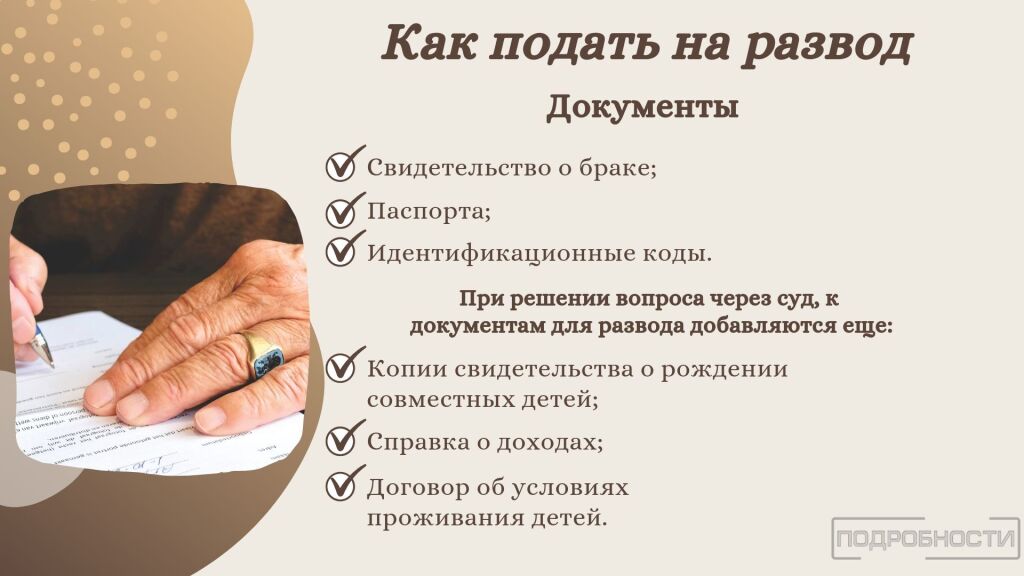 Как подать на развод

Документы

Свидетельство о браке;

Паспорта;

Идентификационные коды.

При решении вопроса через суд, к документам для развода добавляются еще:

Копии свидетельства о рождении совместных детей;

Справка о доходах;

Договор об условиях проживания детей.

ПОДРОБНОСТИ